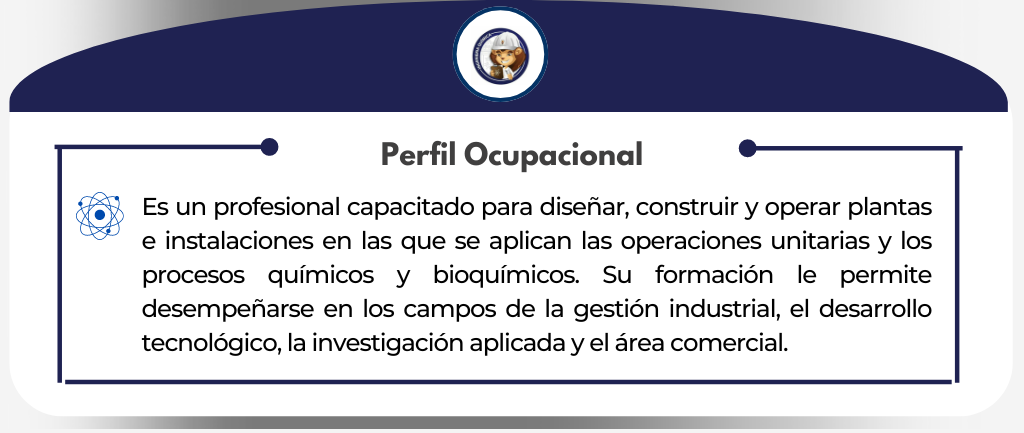 Perfil Ocupacional

Es un profesional capacitado para diseñar, construir y operar plantas e instalaciones en las que se aplican las operaciones unitarias y los procesos químicos y bioquímicos. Su formación le permite desempeñarse en los campos de la gestión industrial, el desarrollo tecnológico, la investigación aplicada y el área comercial.